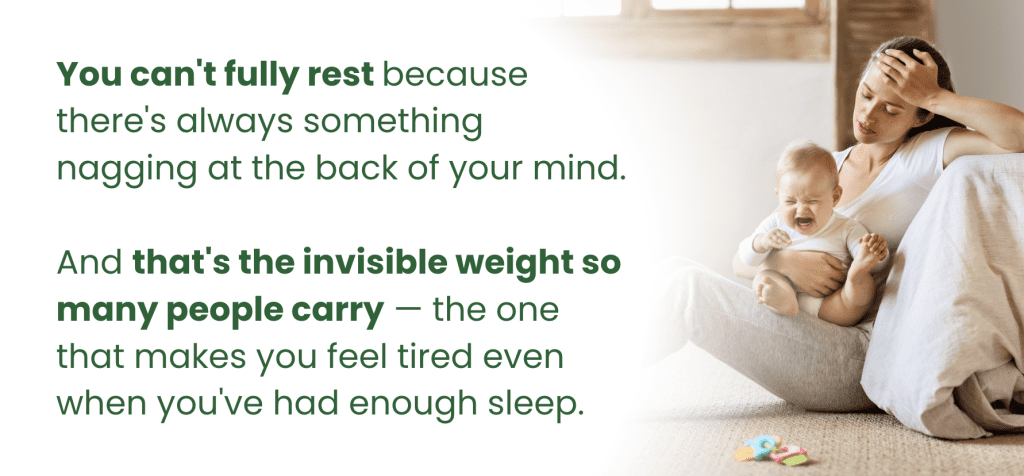 You can't fully rest because there's always something nagging at the back of your mind.

And that's the invisible weight so many people carry — the one that makes you feel tired even when you've had enough sleep.